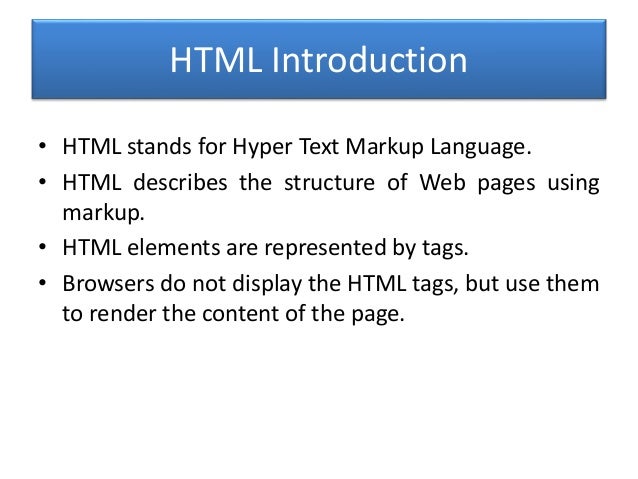 HTML Introduction

• HTML stands for Hyper Text Markup Language.

• HTML describes the structure of Web pages using markup.

• HTML elements are represented by tags.

• Browsers do not display the HTML tags, but use them to render the content of the page.